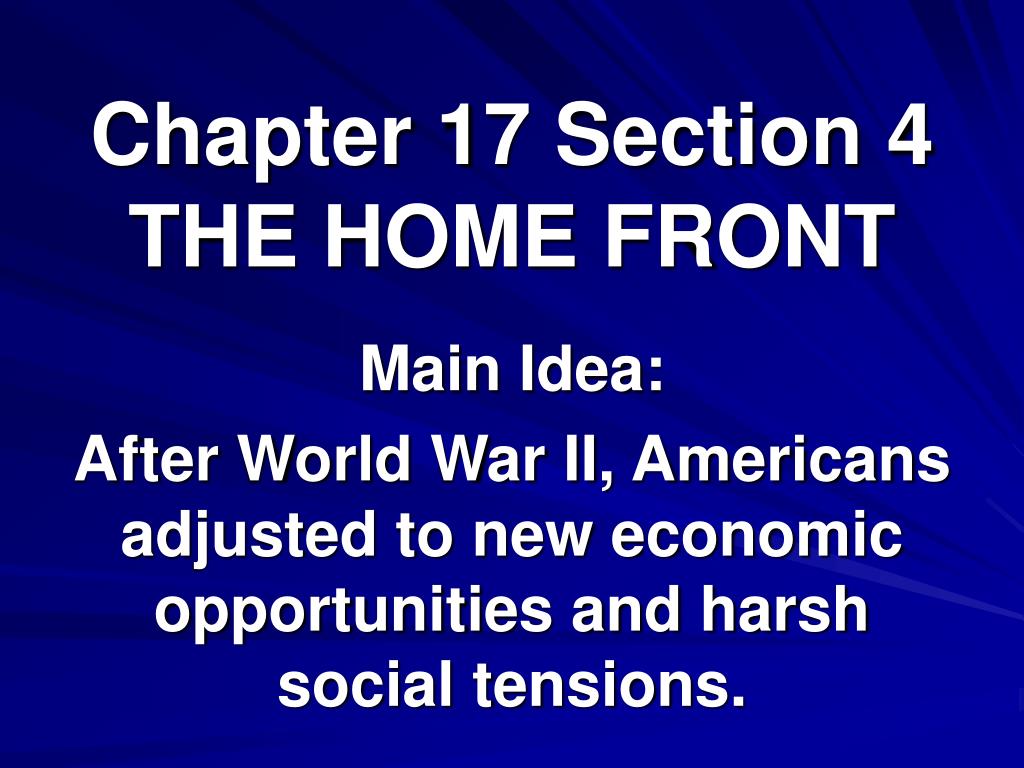 Chapter 17 Section 4
THE HOME FRONT

Main Idea:

After World War II, Americans adjusted to new economic opportunities and harsh social tensions.